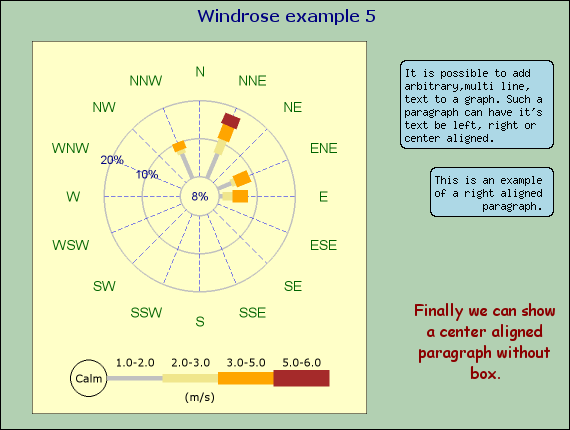 Windrose example 5

N
NNE
NE
ENE
E
ESE
SE
SSE
S
SSW
SW
WSW
W
WNW
NW
NNW

20%
10%
8%

Calm
1.0-2.0
2.0-3.0
3.0-5.0
5.0-6.0
(m/s)

It is possible to add arbitrary,multi line, text to a graph. Such a paragraph can have it's text be left, right or center aligned.

This is an example of a right aligned paragraph.

Finally we can show a center aligned paragraph without box.